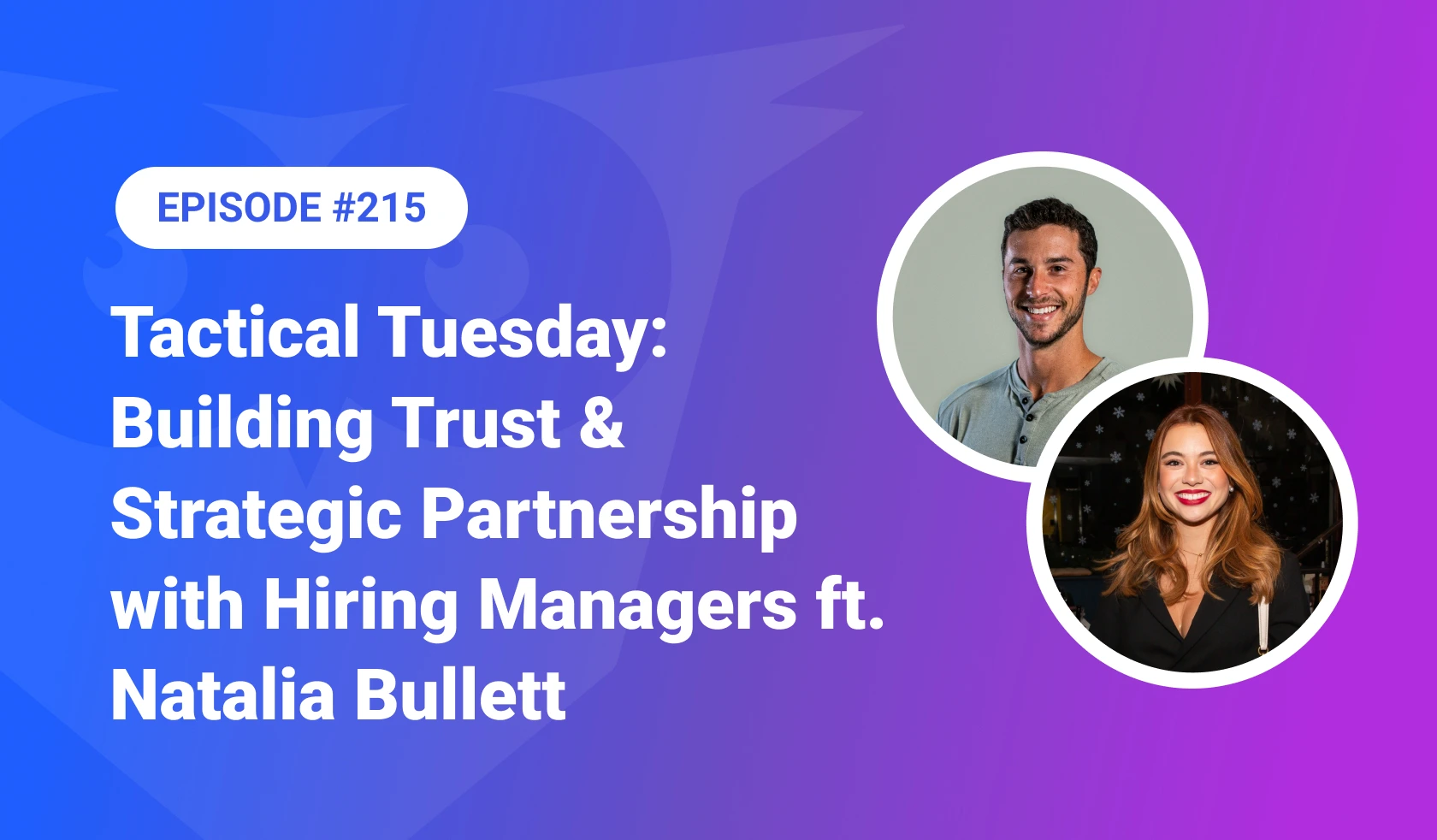 EPISODE #215

Tactical Tuesday: Building Trust & Strategic Partnership with Hiring Managers ft. Natalia Bullett